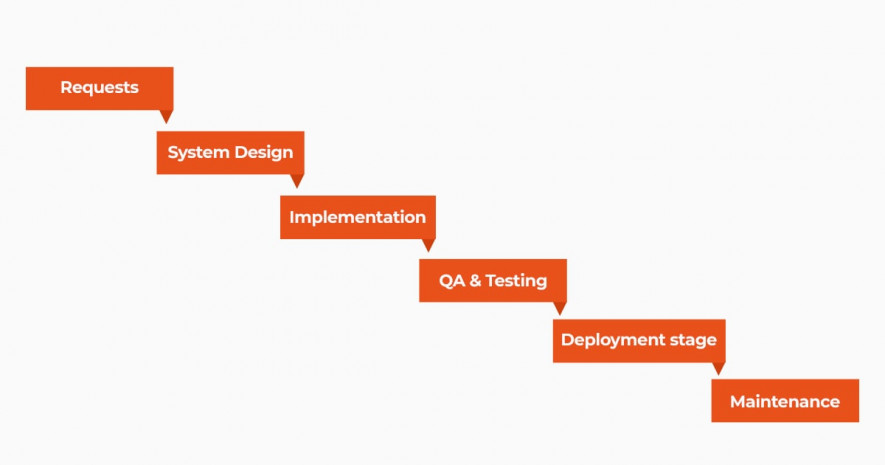 Requests

System Design

Implementation

QA & Testing

Deployment stage

Maintenance